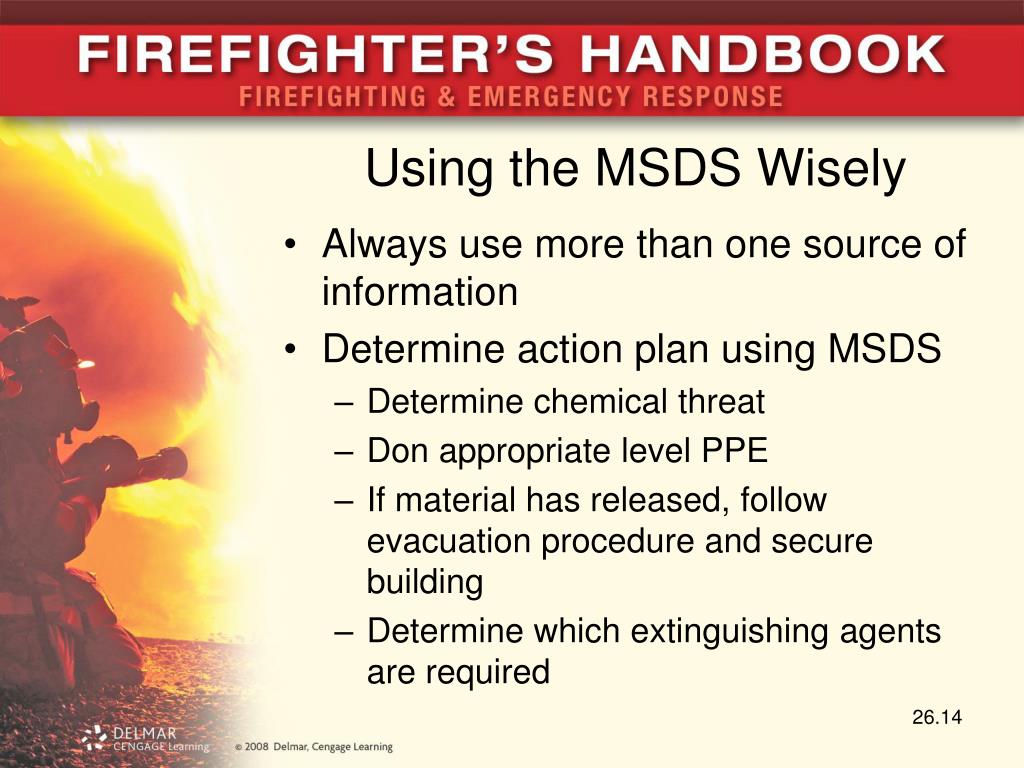 FIREFIGHTER'S HANDBOOK
FIREFIGHTING & EMERGENCY RESPONSE

Using the MSDS Wisely

• Always use more than one source of information
• Determine action plan using MSDS
– Determine chemical threat
– Don appropriate level PPE
– If material has released, follow evacuation procedure and secure building
– Determine which extinguishing agents are required

26.14

DELMAR CENGAGE Learning © 2008 Delmar, Cengage Learning